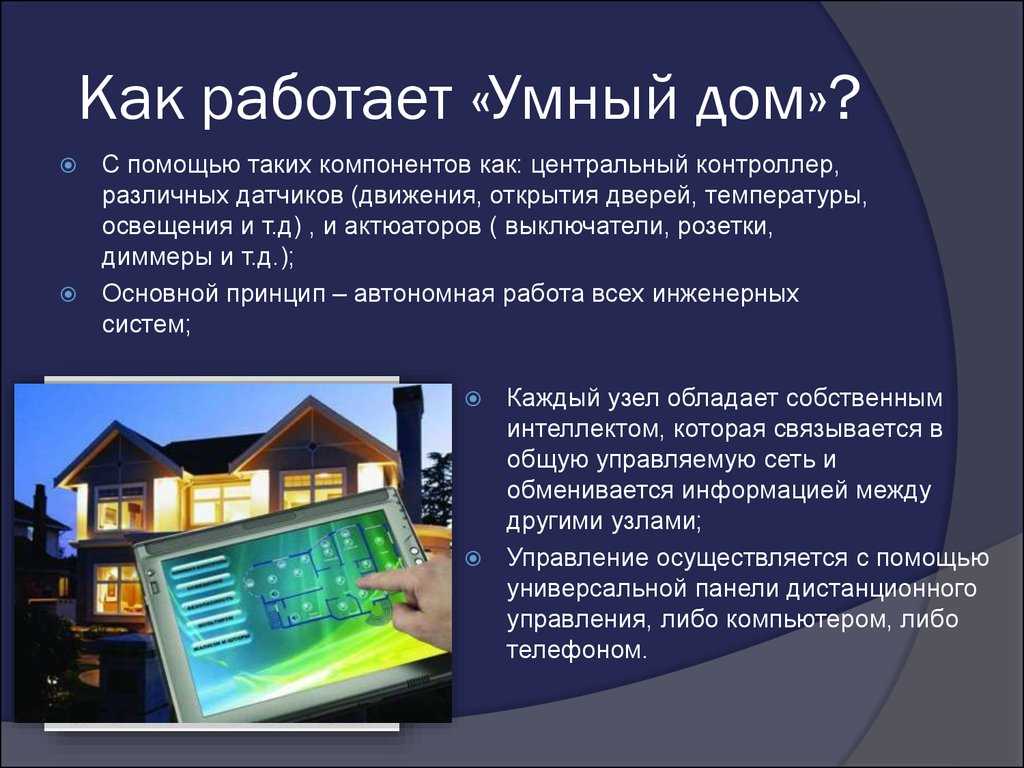 Как работает «Умный дом»?

С помощью таких компонентов как: центральный контроллер, различных датчиков (движения, открытия дверей, температуры, освещения и т.д) , и актюаторов ( выключатели, розетки, диммеры и т.д.);

Основной принцип – автономная работа всех инженерных систем;

Каждый узел обладает собственным интеллектом, которая связывается в общую управляемую сеть и обменивается информацией между другими узлами;

Управление осуществляется с помощью универсальной панели дистанционного управления, либо компьютером, либо телефоном.